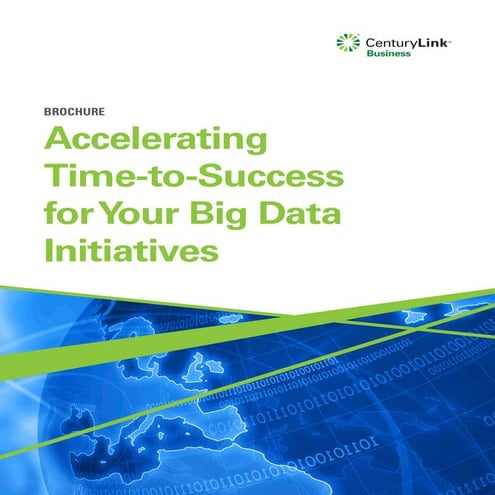 CenturyLink®
Business

BROCHURE

Accelerating Time-to-Success for Your Big Data Initiatives